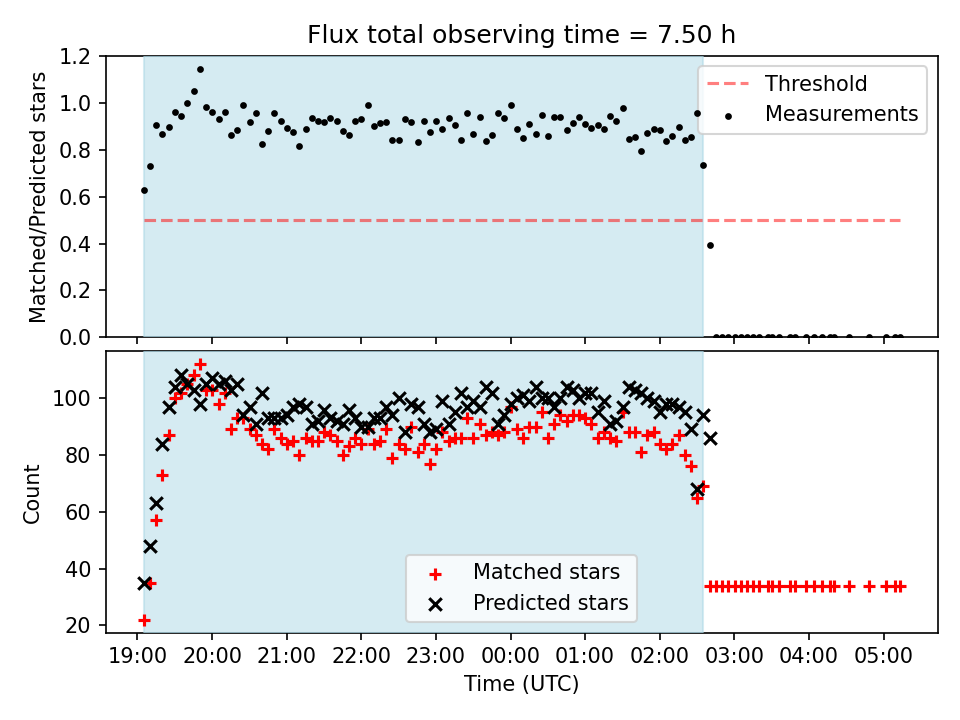 Flux total observing time = 7.50 h

Matched/Predicted stars

1.2
1.0
0.8
0.6
0.4
0.2
0.0

Threshold
Measurements

Count

100
80
60
40
20

Matched stars
Predicted stars

19:00 20:00 21:00 22:00 23:00 00:00 01:00 02:00 03:00 04:00 05:00

Time (UTC)